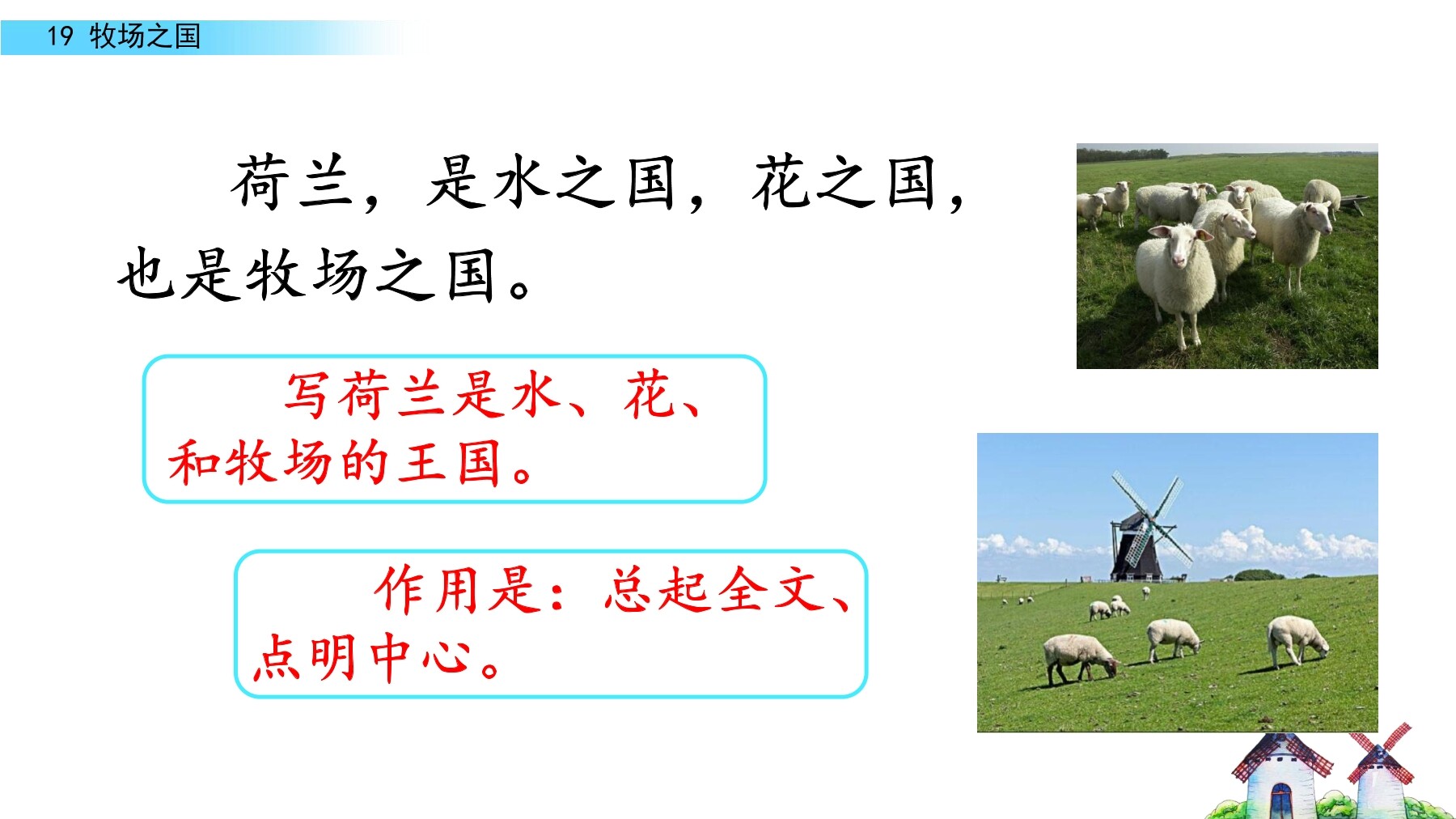 19 牧场之国

荷兰，是水之国，花之国，也是牧场之国。

写荷兰是水、花、和牧场的王国。

作用是：总起全文、点明中心。